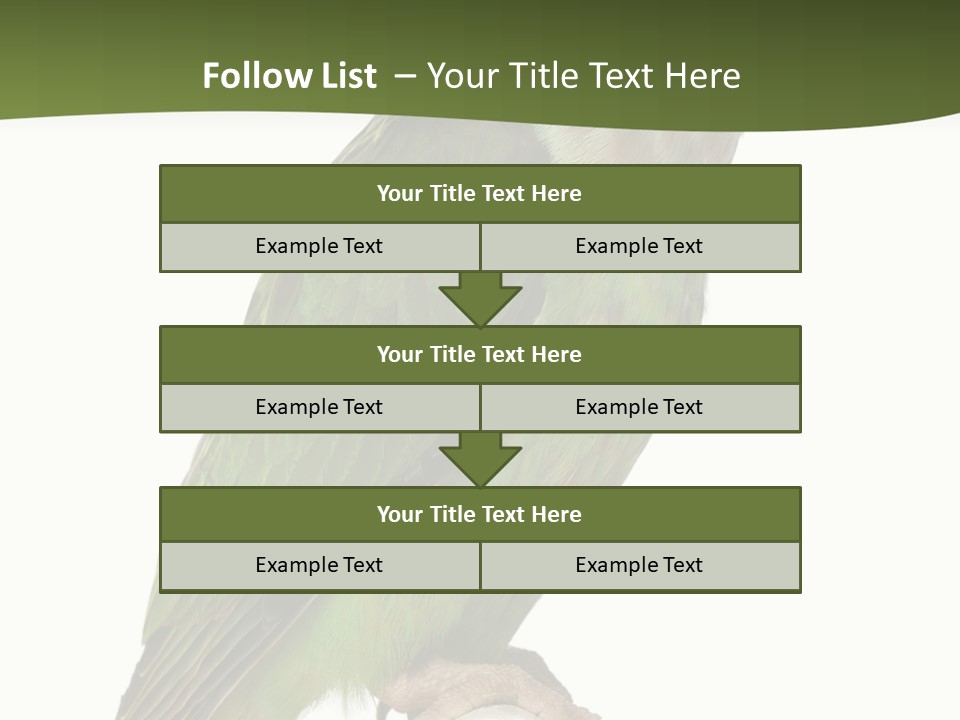 Follow List – Your Title Text Here

Your Title Text Here

Example Text

Example Text

Your Title Text Here

Example Text

Example Text

Your Title Text Here

Example Text

Example Text